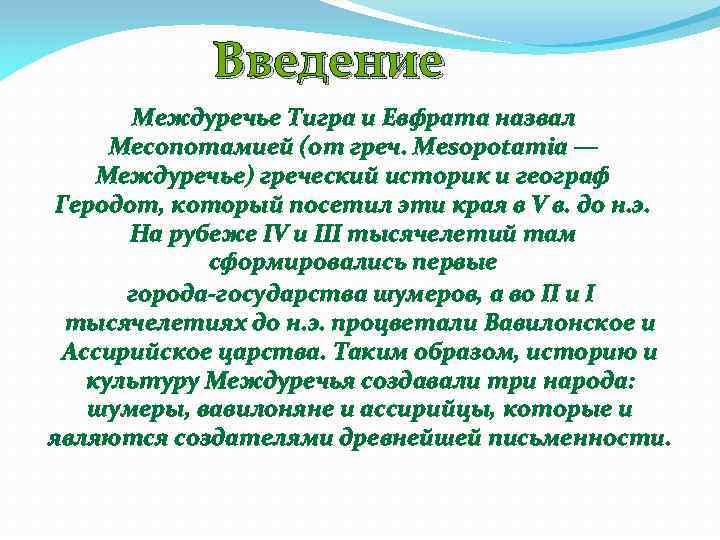 Введение

Междуречье Тигра и Евфрата назвал Месопотамией (от греч. Mesopotamia — Междуречье) греческий историк и географ Геродот, который посетил эти края в V в. до н.э. На рубеже IV и III тысячелетий там сформировались первые города-государства шумеров, а во II и I тысячелетиях до н.э. процветали Вавилонское и Ассирийское царства. Таким образом, историю и культуру Междуречья создавали три народа: шумеры, вавилоняне и ассирийцы, которые и являются создателями древнейшей письменности.